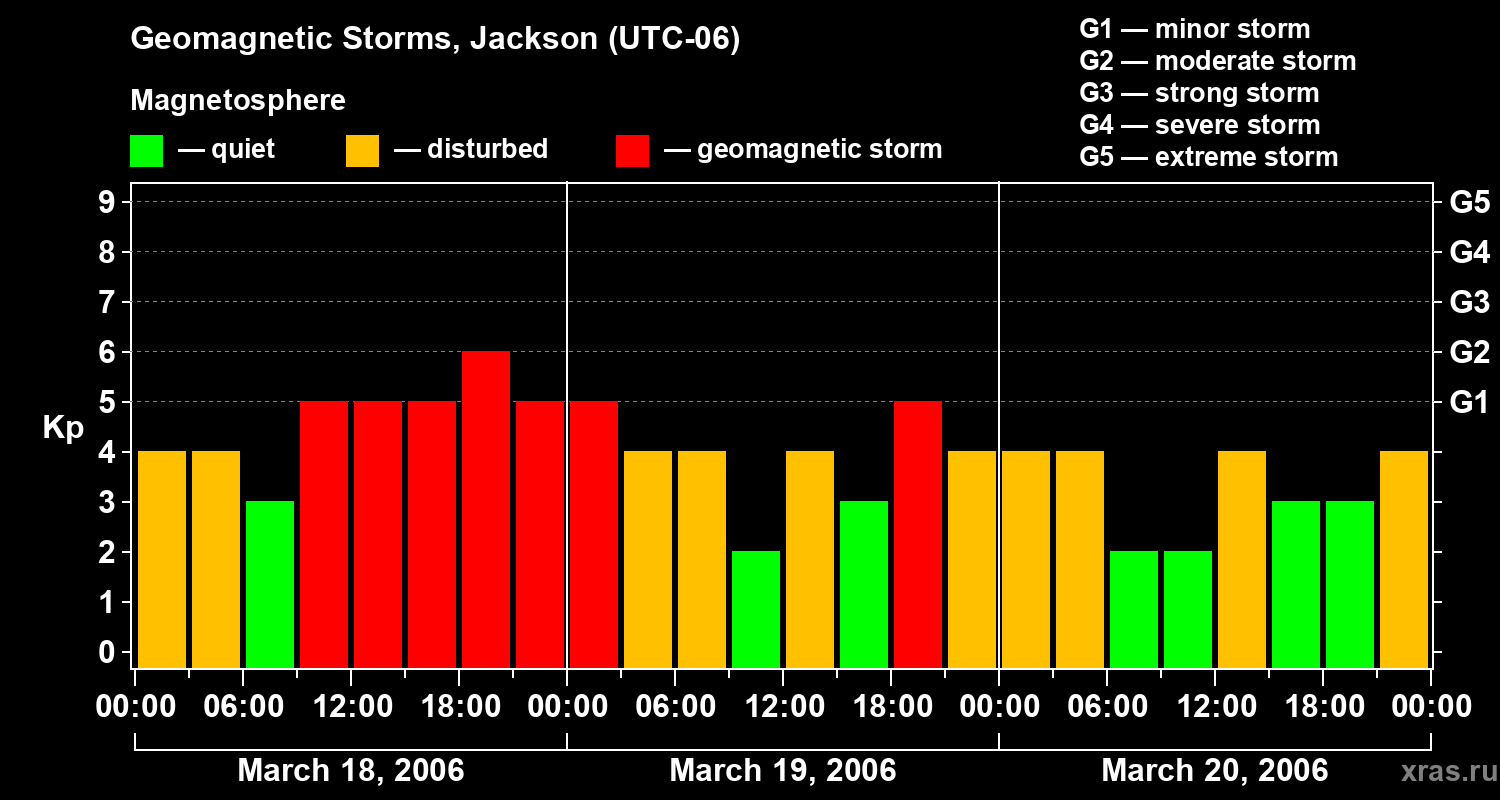 Geomagnetic Storms, Jackson (UTC-06)

Magnetosphere

— quiet — disturbed — geomagnetic storm

G1 — minor storm
G2 — moderate storm
G3 — strong storm
G4 — severe storm
G5 — extreme storm

Kp

9
8
7
6
5
4
3
2
1
0

G5
G4
G3
G2
G1

00:00 06:00 12:00 18:00 00:00 06:00 12:00 18:00 00:00 06:00 12:00 18:00 00:00

March 18, 2006 March 19, 2006 March 20, 2006

xras.ru